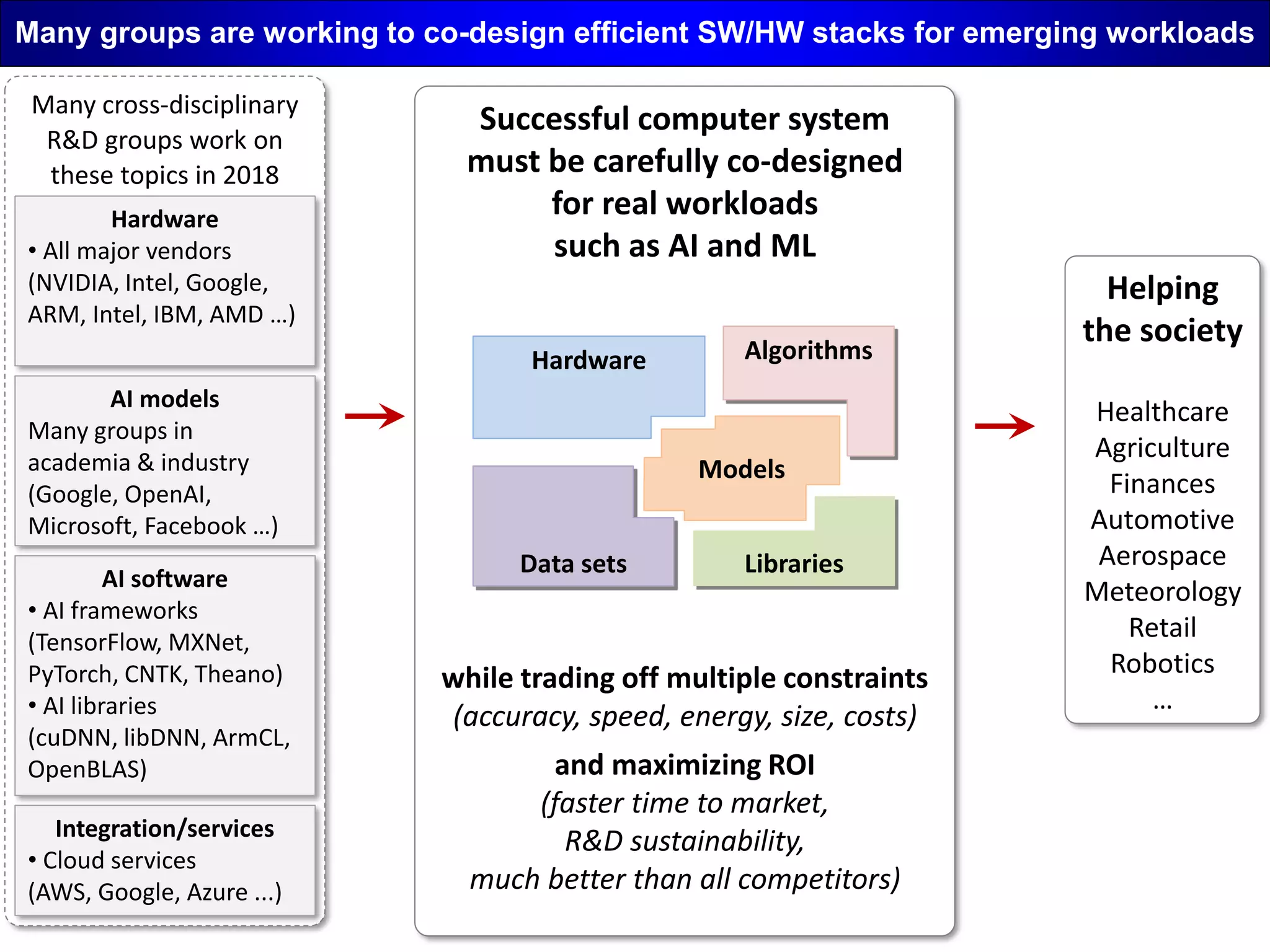 Many groups are working to co-design efficient SW/HW stacks for emerging workloads

Many cross-disciplinary R&D groups work on these topics in 2018

Hardware
• All major vendors (NVIDIA, Intel, Google, ARM, Intel, IBM, AMD …)

AI models
Many groups in academia & industry (Google, OpenAI, Microsoft, Facebook …)

AI software
• AI frameworks (TensorFlow, MXNet, PyTorch, CNTK, Theano)
• AI libraries (cuDNN, libDNN, ArmCL, OpenBLAS)

Integration/services
• Cloud services (AWS, Google, Azure ...)

Successful computer system must be carefully co-designed for real workloads such as AI and ML

Hardware

Algorithms

Models

Data sets

Libraries

while trading off multiple constraints
(accuracy, speed, energy, size, costs)

and maximizing ROI
(faster time to market, R&D sustainability, much better than all competitors)

Helping the society

Healthcare
Agriculture
Finances
Automotive
Aerospace
Meteorology
Retail
Robotics
…